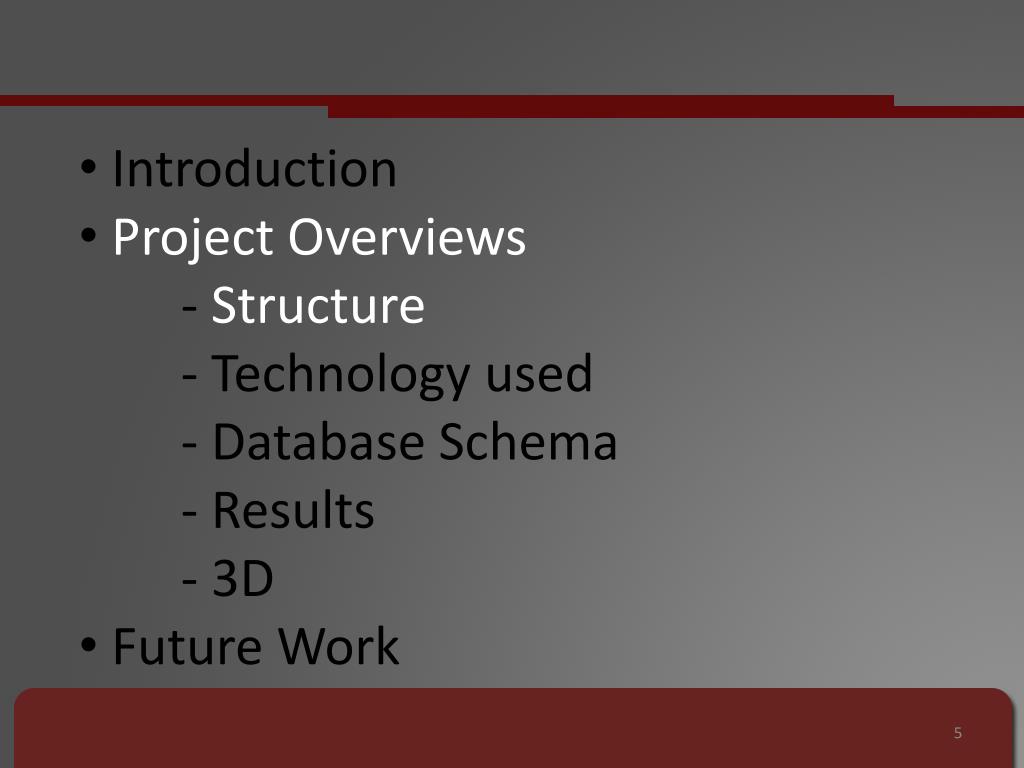 • Introduction
• Project Overviews
- Structure
- Technology used
- Database Schema
- Results
- 3D
• Future Work

5